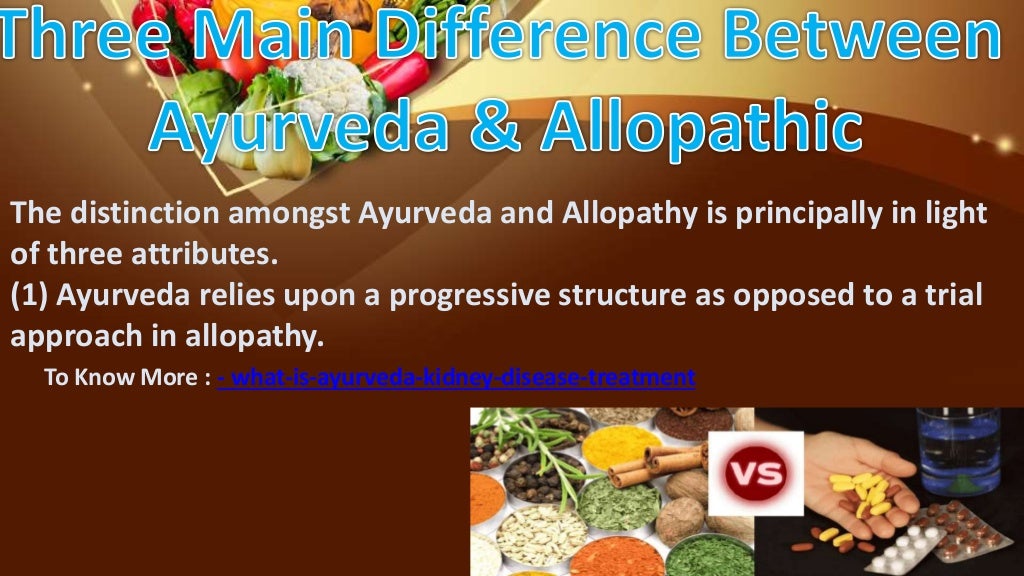 Three Main Difference Between Ayurveda & Allopathic

The distinction amongst Ayurveda and Allopathy is principally in light of three attributes.
(1) Ayurveda relies upon a progressive structure as opposed to a trial approach in allopathy.

To Know More : - what-is-ayurveda-kidney-disease-treatment

VS